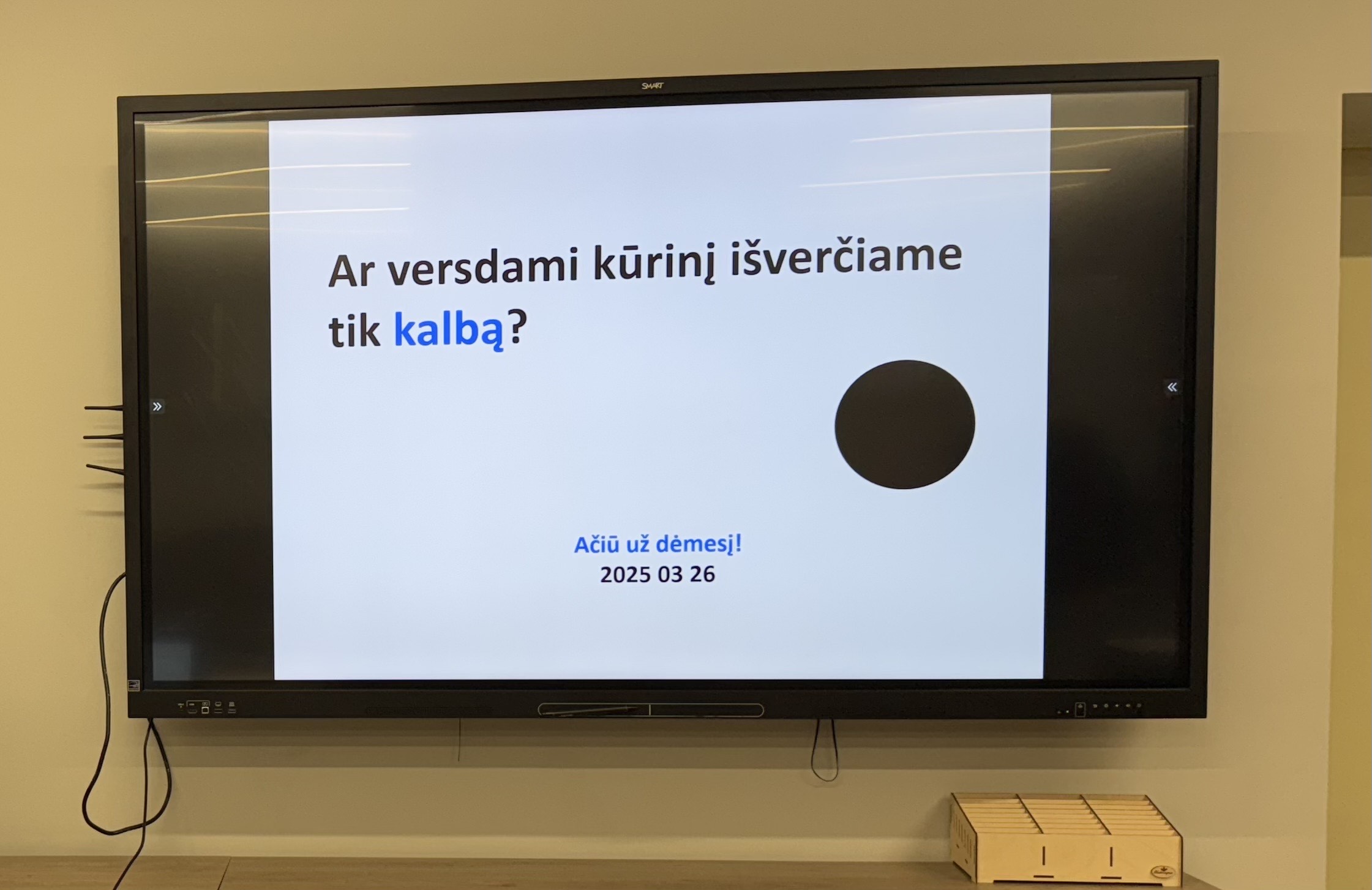 SMART

Ar versdami kūrinį išverčiame tik kalbą?

Ačiū už dėmesį!
2025 03 26